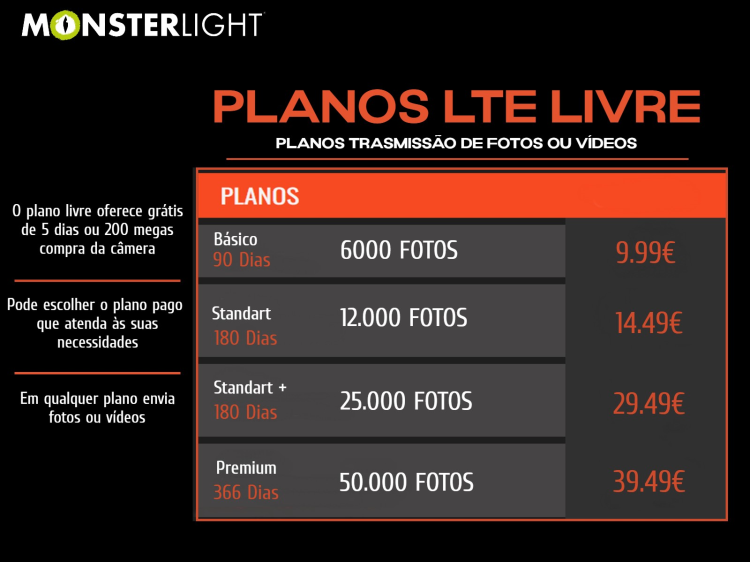 MONSTERLIGHT

PLANOS LTE LIVRE

PLANOS TRASMISSÃO DE FOTOS OU VÍDEOS

O plano livre oferece grátis de 5 dias ou 200 megas compra da câmera

Pode escolher o plano pago que atenda às suas necessidades

Em qualquer plano envia fotos ou vídeos

| PLANOS | | |
|---|---|---|
| Básico 90 Dias | 6000 FOTOS | 9.99€ |
| Standart 180 Dias | 12.000 FOTOS | 14.49€ |
| Standart + 180 Dias | 25.000 FOTOS | 29.49€ |
| Premium 366 Dias | 50.000 FOTOS | 39.49€ |